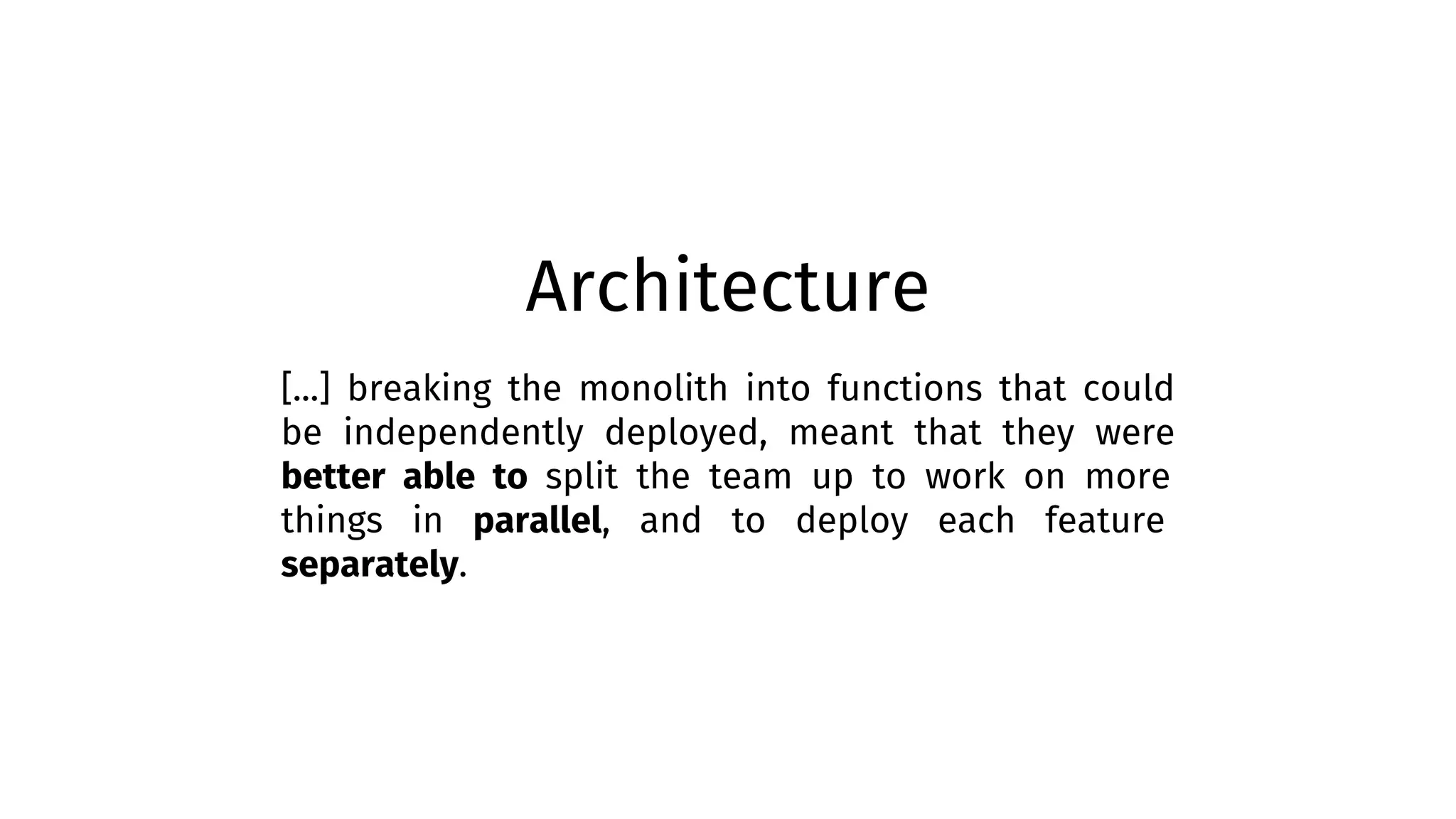 Architecture

[...] breaking the monolith into functions that could be independently deployed, meant that they were better able to split the team up to work on more things in parallel, and to deploy each feature separately.